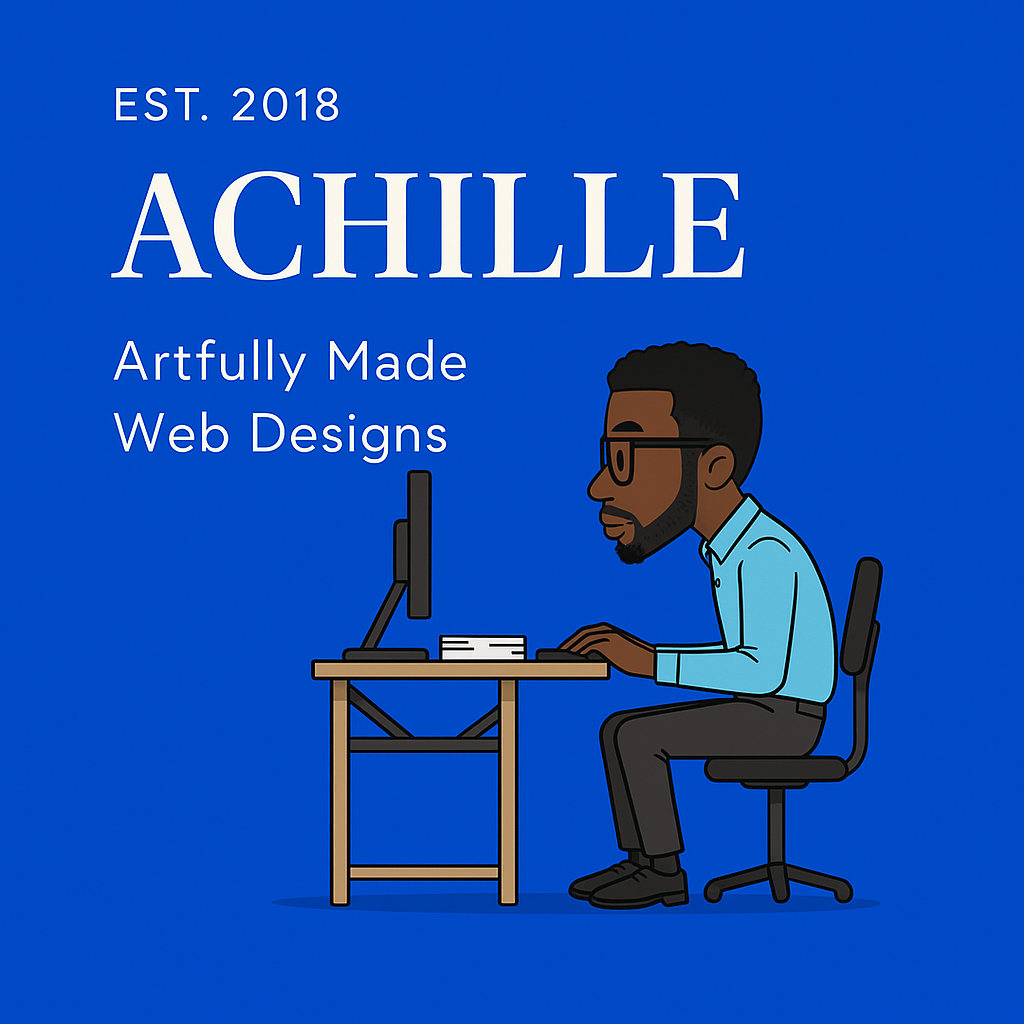 EST. 2018

ACHILLE

Artfully Made
Web Designs